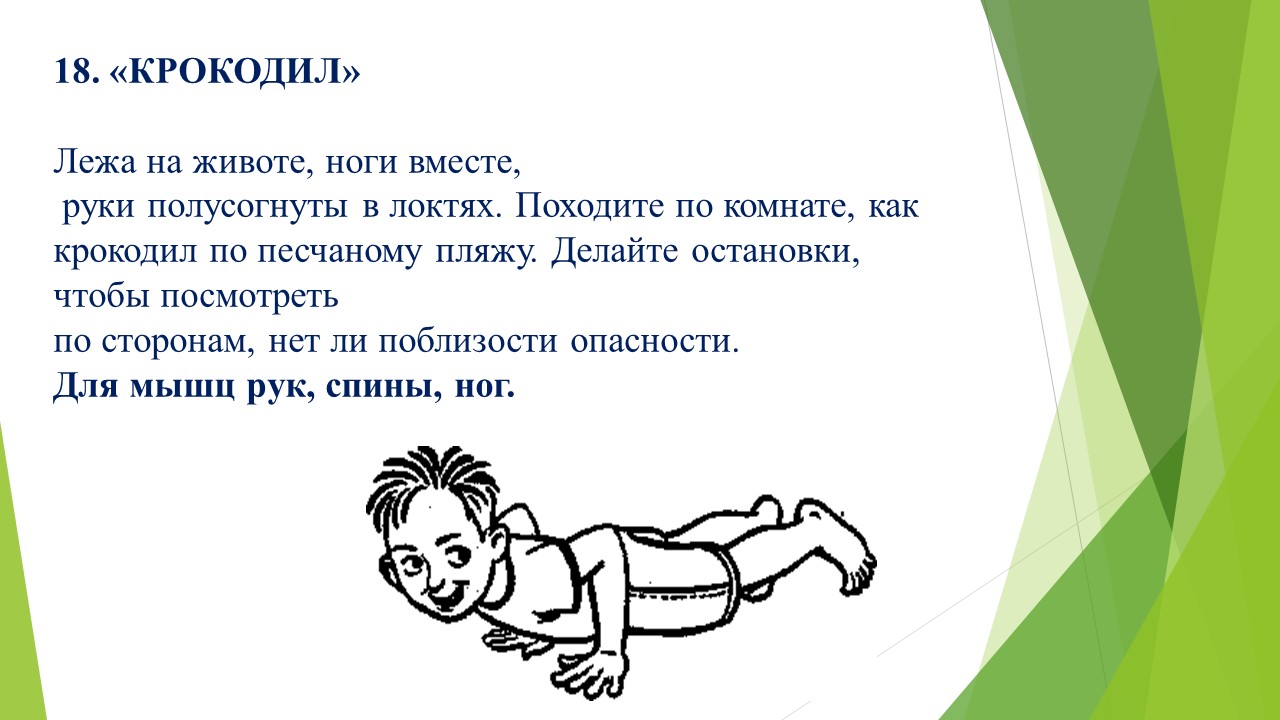 18. «КРОКОДИЛ»

Лежа на животе, ноги вместе, руки полусогнуты в локтях. Походите по комнате, как крокодил по песчаному пляжу. Делайте остановки, чтобы посмотреть по сторонам, нет ли поблизости опасности.
Для мышц рук, спины, ног.